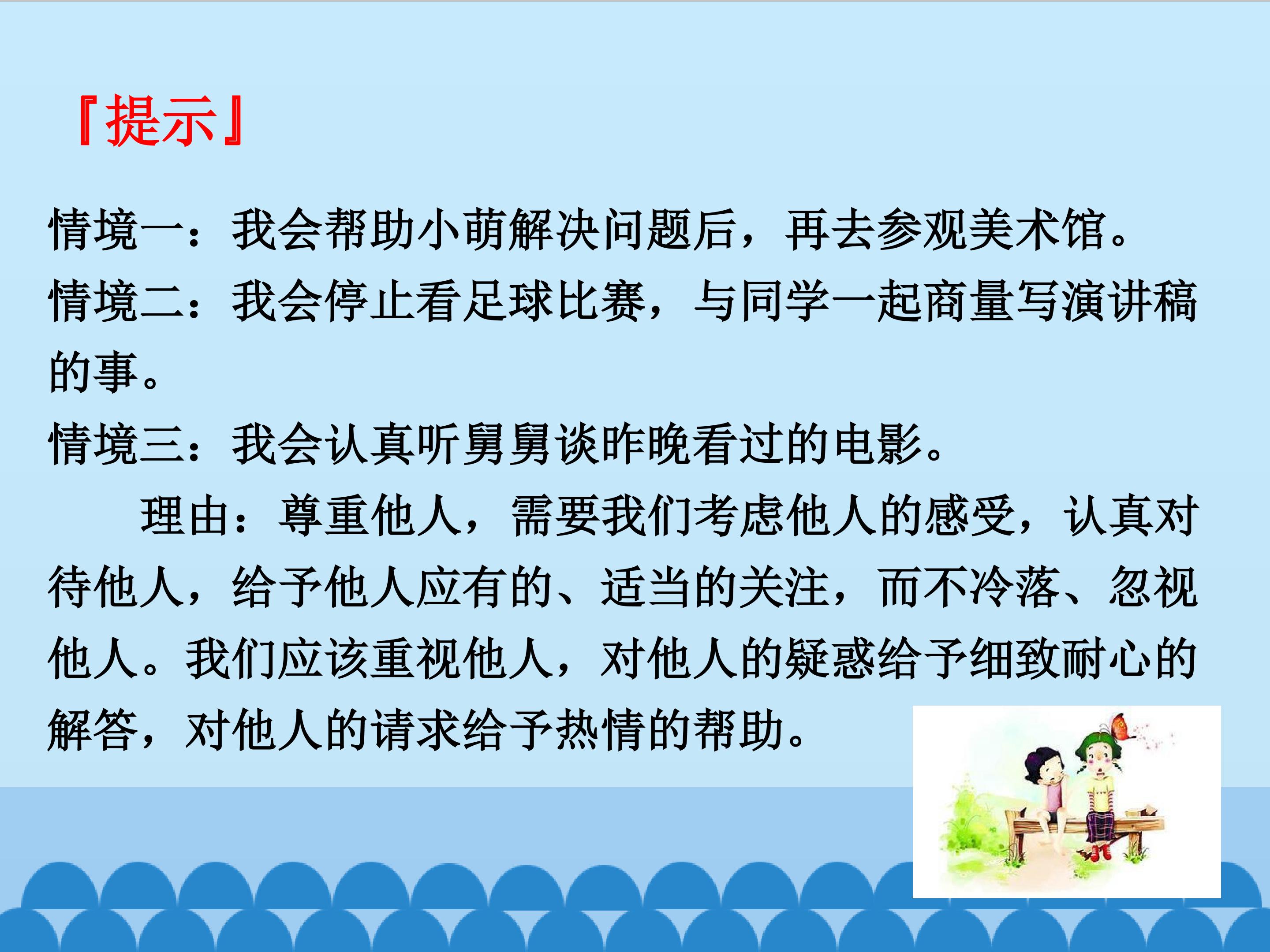 『提示』

情境一：我会帮助小萌解决问题后，再去参观美术馆。

情境二：我会停止看足球比赛，与同学一起商量写演讲稿的事。

情境三：我会认真听舅舅谈昨晚看过的电影。

理由：尊重他人，需要我们考虑他人的感受，认真对待他人，给予他人应有的、适当的关注，而不冷落、忽视他人。我们应该重视他人，对他人的疑惑给予细致耐心的解答，对他人的请求给予热情的帮助。